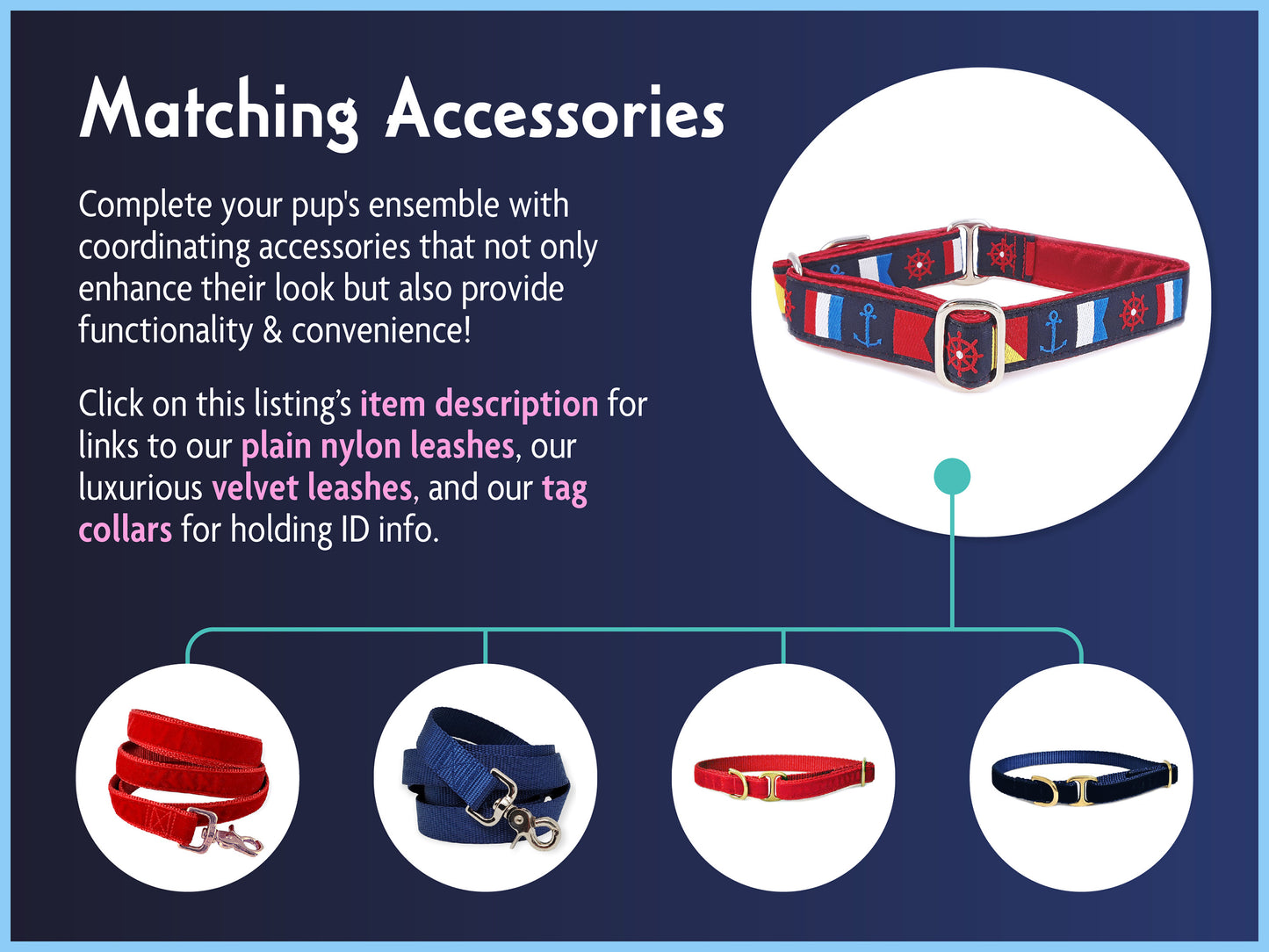 Matching Accessories

Complete your pup's ensemble with coordinating accessories that not only enhance their look but also provide functionality & convenience!

Click on this listing's item description for links to our plain nylon leashes, our luxurious velvet leashes, and our tag collars for holding ID info.